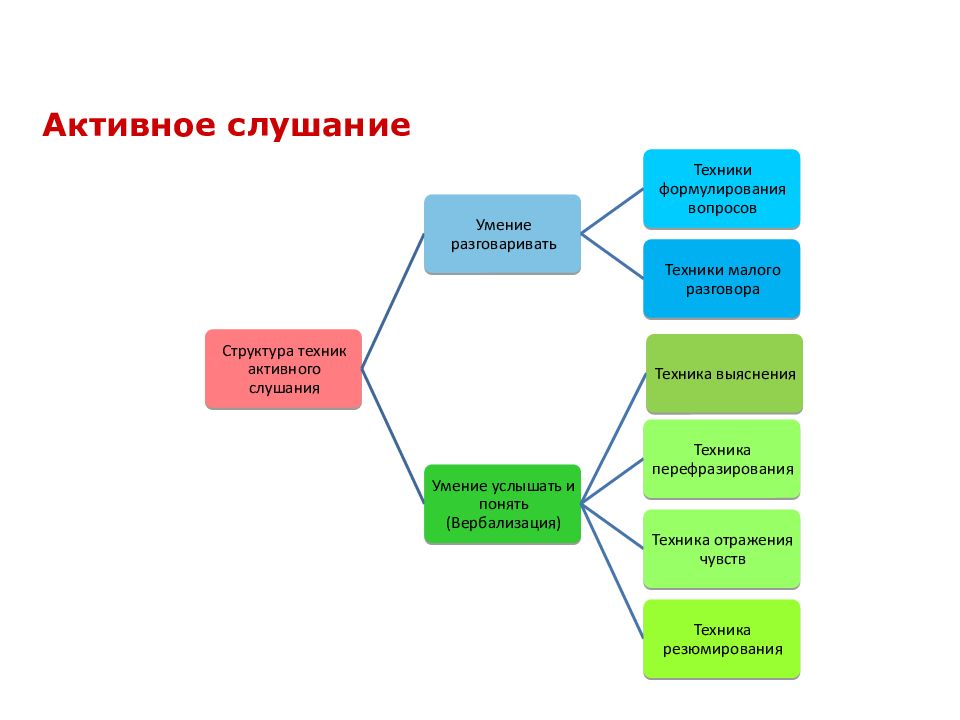 Активное слушание

Структура техник активного слушания

Умение разговаривать

Техники формулирования вопросов

Техники малого разговора

Умение услышать и понять (Вербализация)

Техника выяснения

Техника перефразирования

Техника отражения чувств

Техника резюмирования